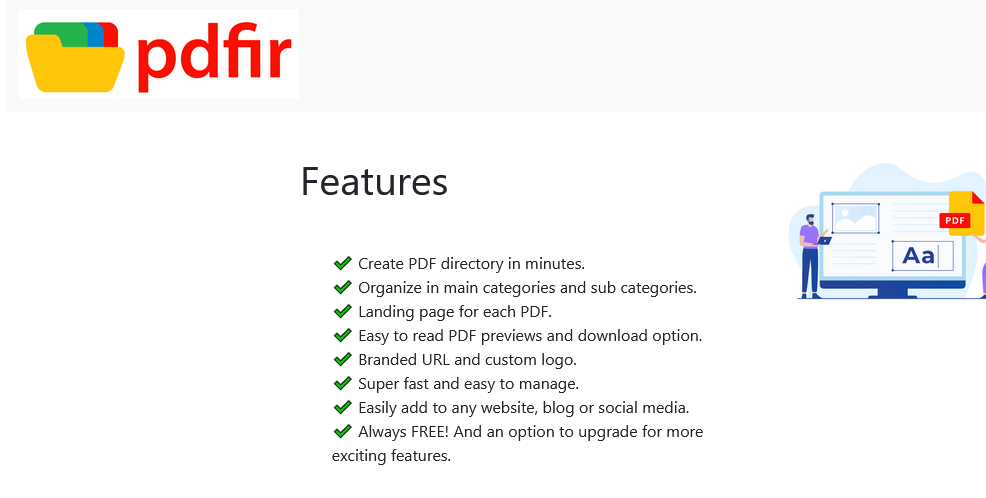 pdfir

Features

✔ Create PDF directory in minutes.
✔ Organize in main categories and sub categories.
✔ Landing page for each PDF.
✔ Easy to read PDF previews and download option.
✔ Branded URL and custom logo.
✔ Super fast and easy to manage.
✔ Easily add to any website, blog or social media.
✔ Always FREE! And an option to upgrade for more exciting features.

PDF

Aa